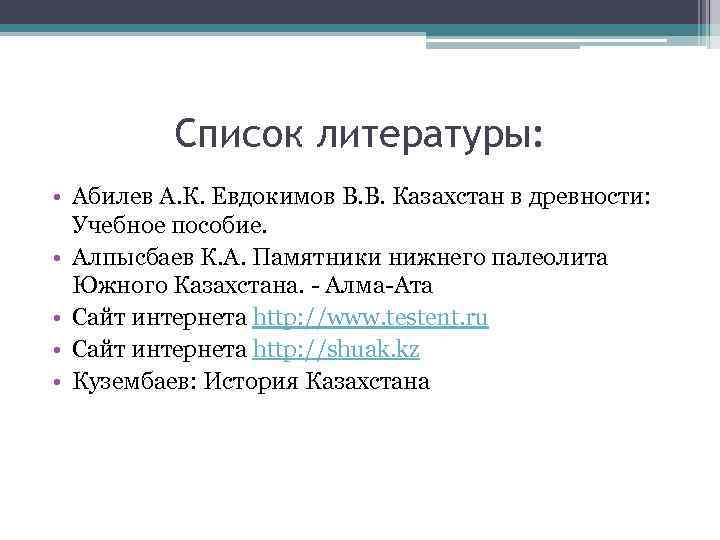 Список литературы:

• Абилев А.К. Евдокимов В.В. Казахстан в древности: Учебное пособие.
• Алпысбаев К.А. Памятники нижнего палеолита Южного Казахстана. - Алма-Ата
• Сайт интернета http://www.testent.ru
• Сайт интернета http://shuak.kz
• Кузембаев: История Казахстана